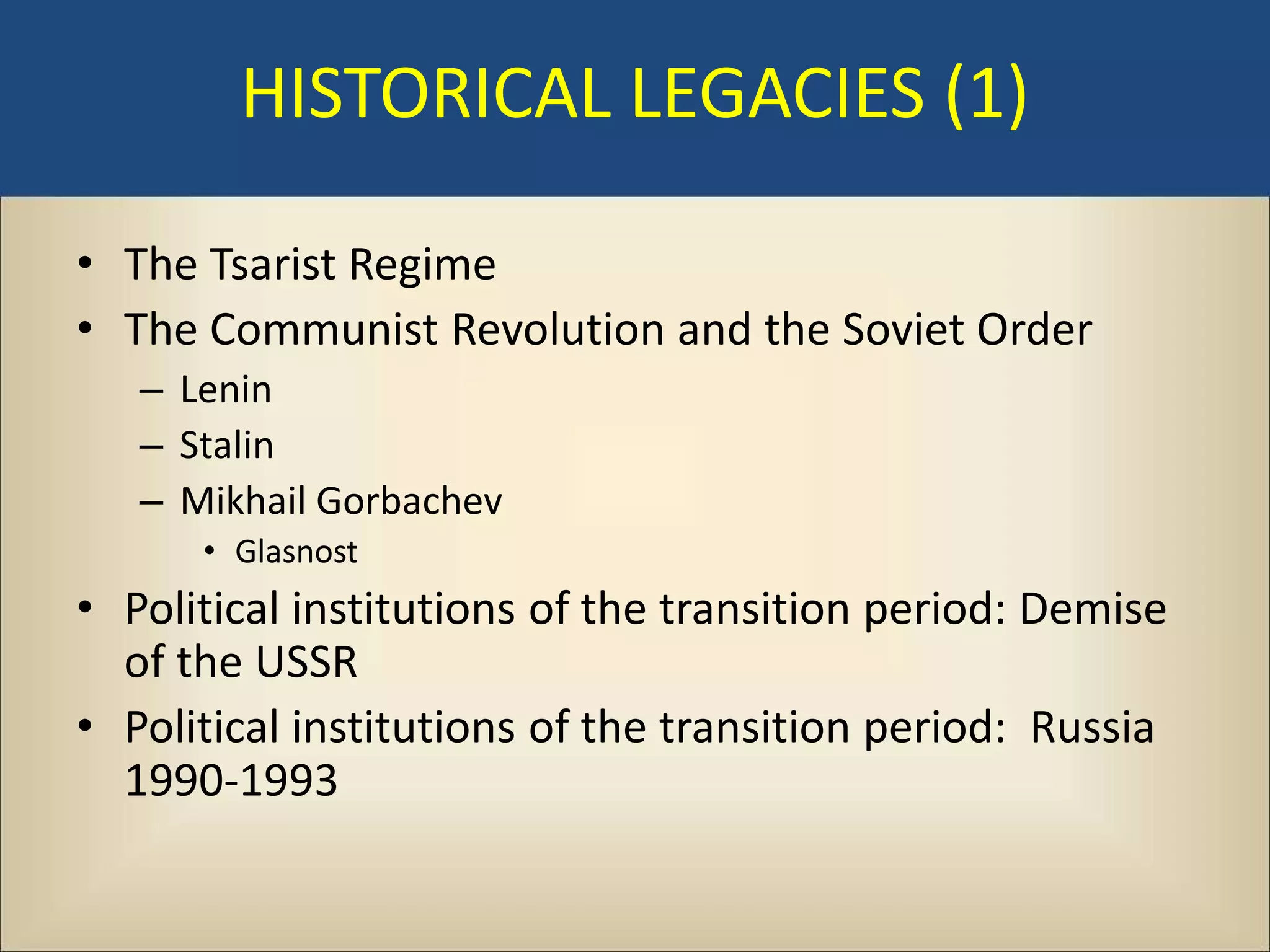 HISTORICAL LEGACIES (1)

• The Tsarist Regime
• The Communist Revolution and the Soviet Order
– Lenin
– Stalin
– Mikhail Gorbachev
• Glasnost
• Political institutions of the transition period: Demise of the USSR
• Political institutions of the transition period: Russia 1990-1993